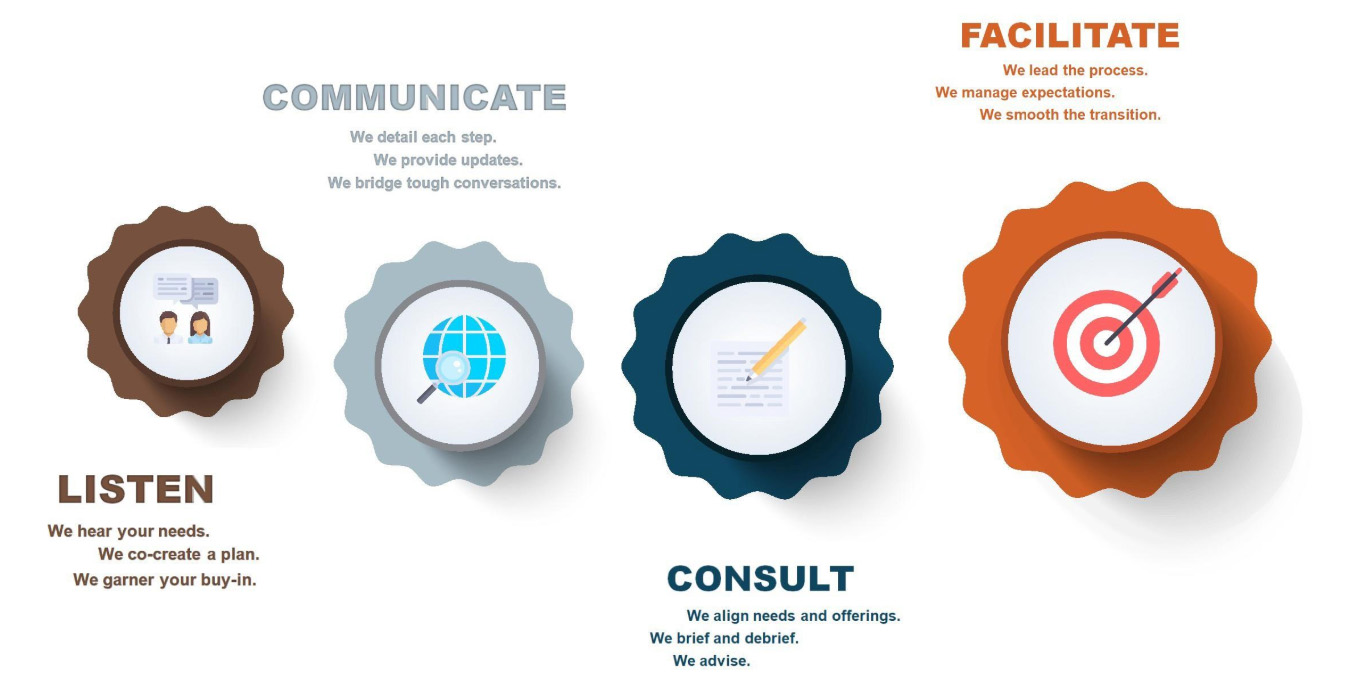 LISTEN
We hear your needs.
We co-create a plan.
We garner your buy-in.

COMMUNICATE
We detail each step.
We provide updates.
We bridge tough conversations.

CONSULT
We align needs and offerings.
We brief and debrief.
We advise.

FACILITATE
We lead the process.
We manage expectations.
We smooth the transition.